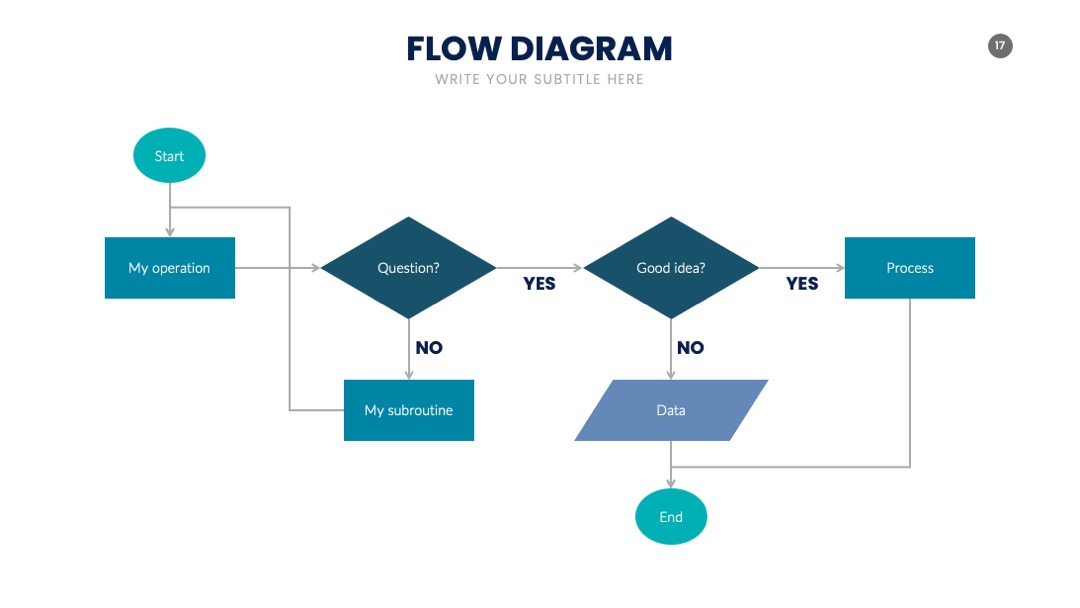 FLOW DIAGRAM

WRITE YOUR SUBTITLE HERE

17

Start

My operation

Question?

YES

Good idea?

YES

Process

NO

NO

My subroutine

Data

End